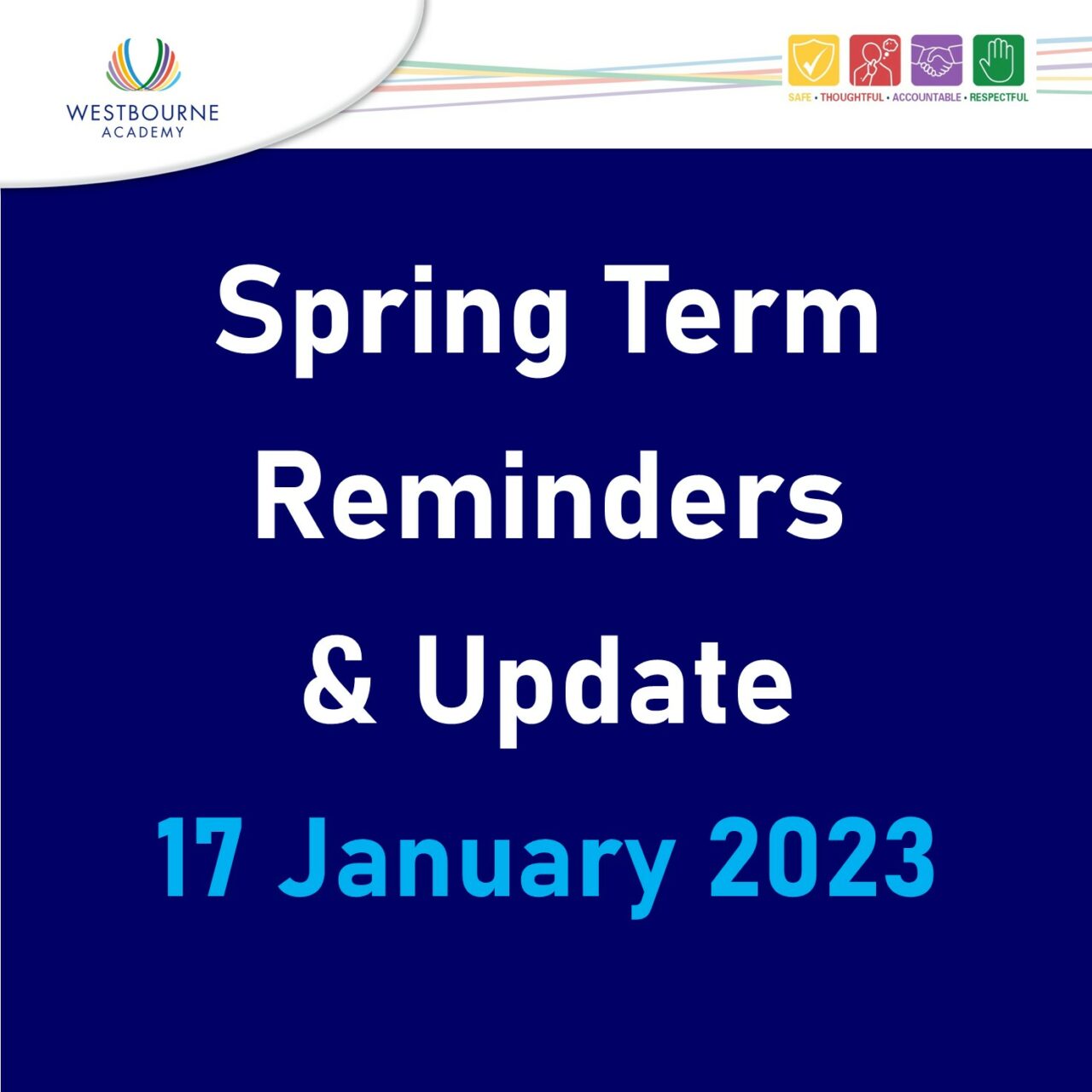 WESTBOURNE
ACADEMY

SAFE • THOUGHTFUL • ACCOUNTABLE • RESPECTFUL

Spring Term
Reminders
& Update
17 January 2023